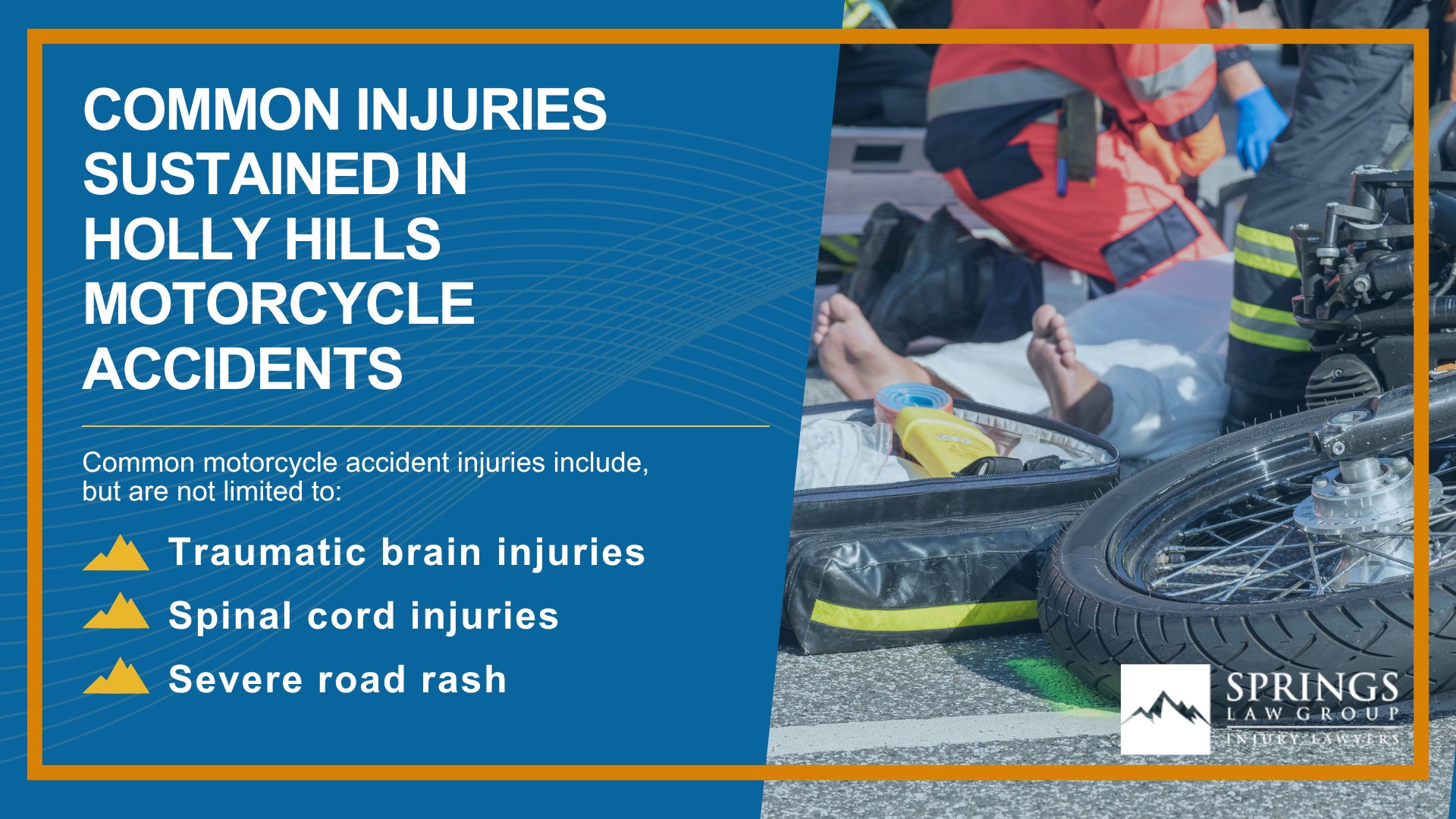 COMMON INJURIES SUSTAINED IN HOLLY HILLS MOTORCYCLE ACCIDENTS

Common motorcycle accident injuries include, but are not limited to:

Traumatic brain injuries

Spinal cord injuries

Severe road rash

SPRINGS
LAW GROUP
INJURY LAWYERS